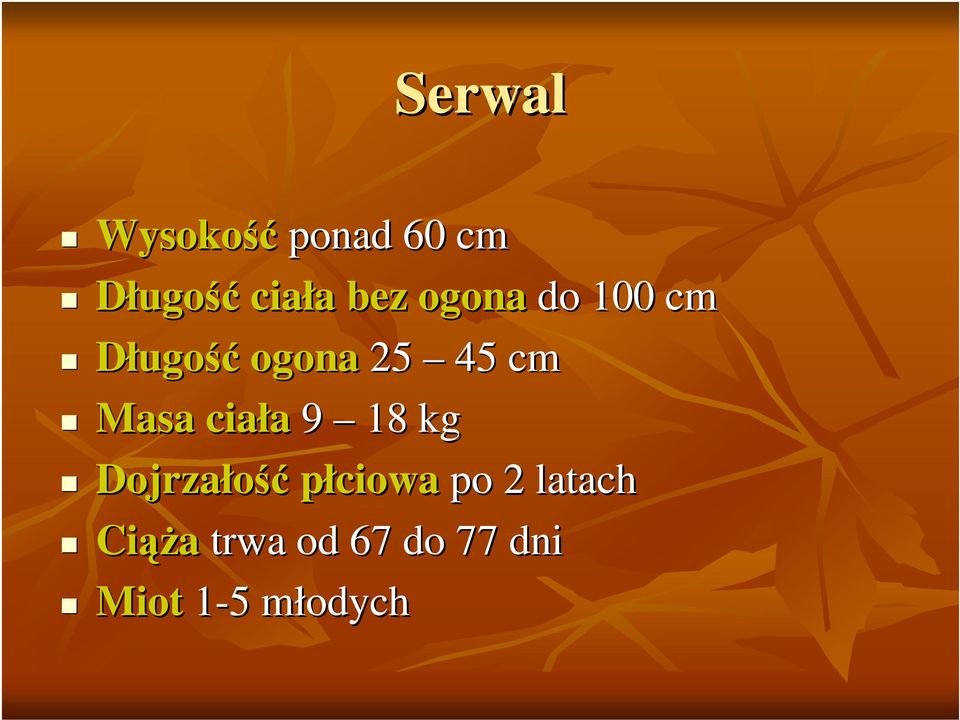 Serwal

- Wysokość ponad 60 cm
- Długość ciała bez ogona do 100 cm
- Długość ogona 25 – 45 cm
- Masa ciała 9 – 18 kg
- Dojrzałość płciowa po 2 latach
- Ciąża trwa od 67 do 77 dni
- Miot 1-5 młodych